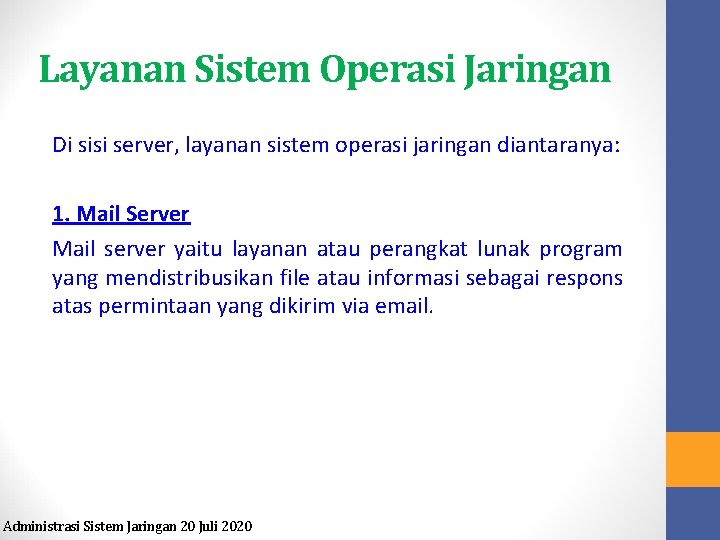 Layanan Sistem Operasi Jaringan

Di sisi server, layanan sistem operasi jaringan diantaranya:

1. Mail Server

Mail server yaitu layanan atau perangkat lunak program yang mendistribusikan file atau informasi sebagai respons atas permintaan yang dikirim via email.

Administrasi Sistem Jaringan 20 Juli 2020